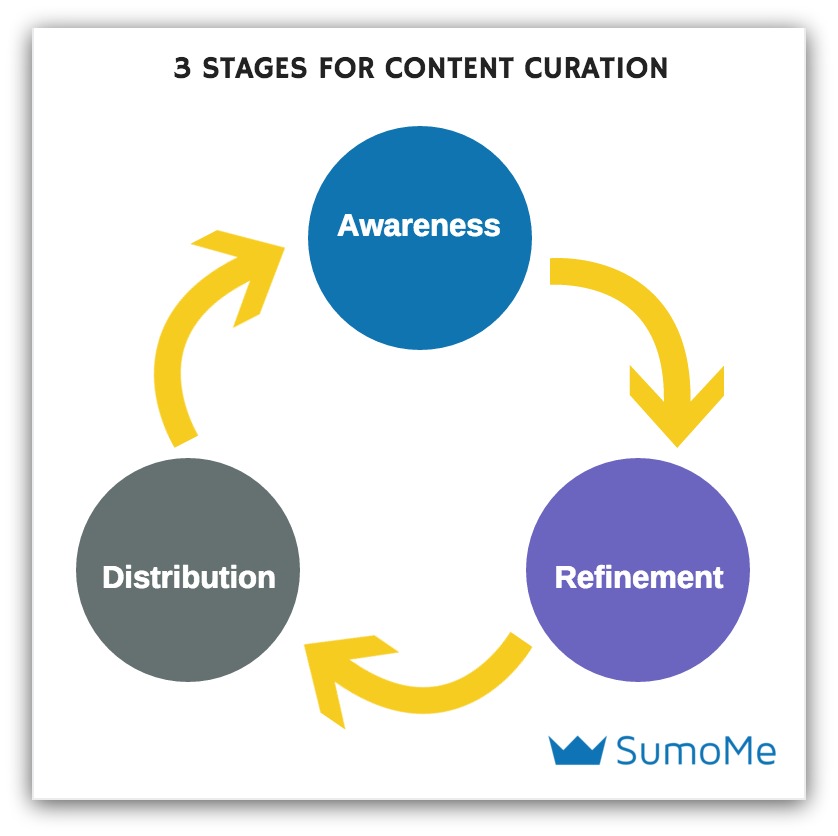 3 STAGES FOR CONTENT CURATION

Awareness

Refinement

Distribution

SumoMe